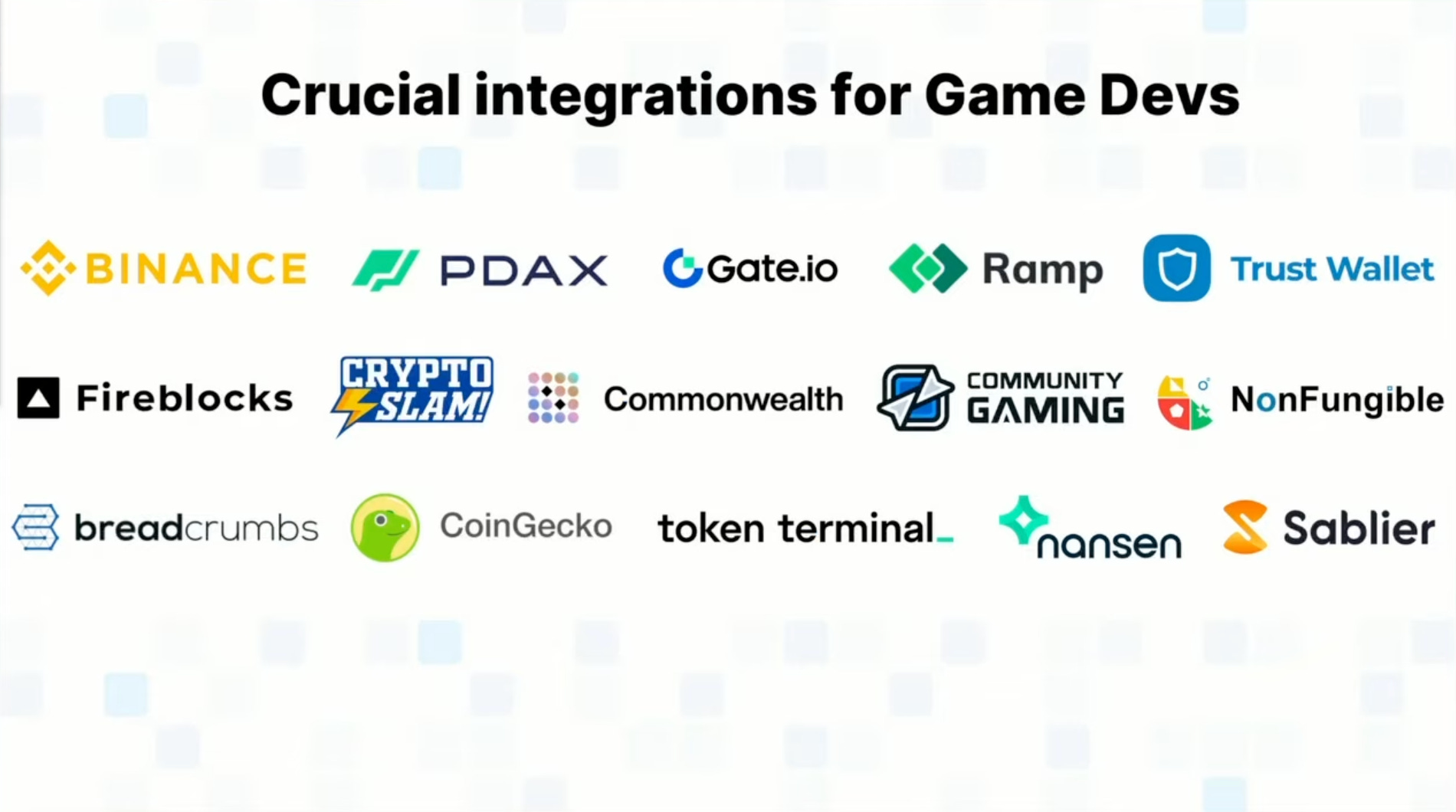 Crucial integrations for Game Devs

BINANCE PDAX Gate.io Ramp Trust Wallet

Fireblocks CRYPTO SLAM! Commonwealth COMMUNITY GAMING NonFungible

breadcrumbs CoinGecko token terminal_ nansen Sablier